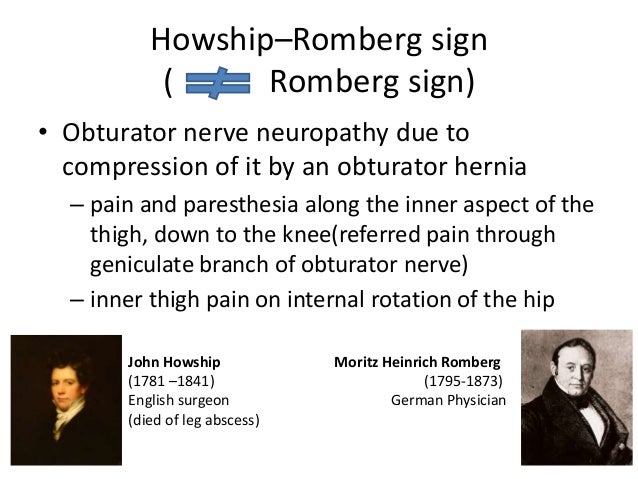 Howship–Romberg sign
( $\neq$ Romberg sign)

• Obturator nerve neuropathy due to compression of it by an obturator hernia
– pain and paresthesia along the inner aspect of the thigh, down to the knee(referred pain through geniculate branch of obturator nerve)
– inner thigh pain on internal rotation of the hip

John Howship
(1781 –1841)
English surgeon
(died of leg abscess)

Moritz Heinrich Romberg
(1795-1873)
German Physician